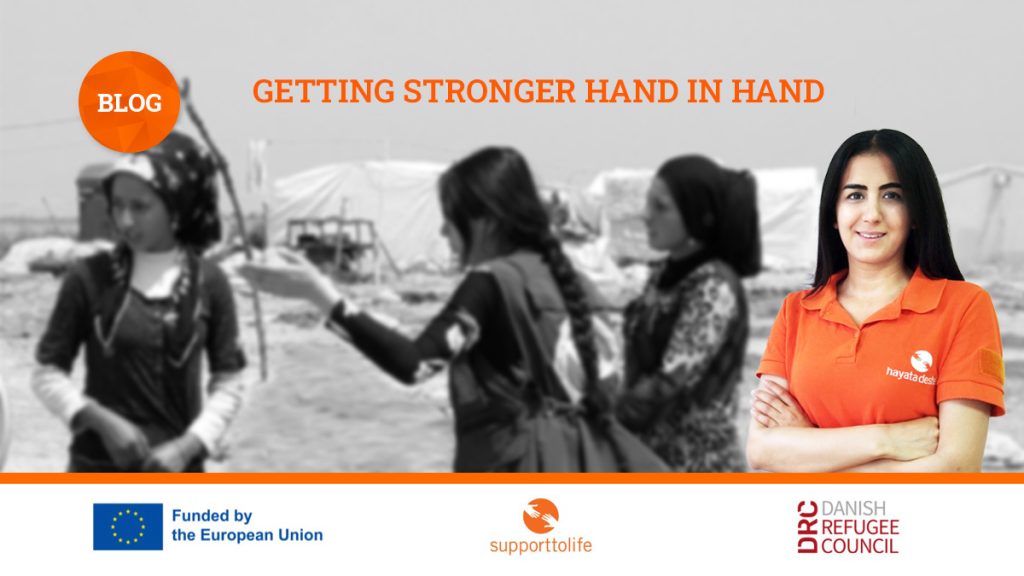 BLOG

GETTING STRONGER HAND IN HAND

hayata destek

Funded by the European Union

supporttolife

DRC DANISH REFUGEE COUNCIL